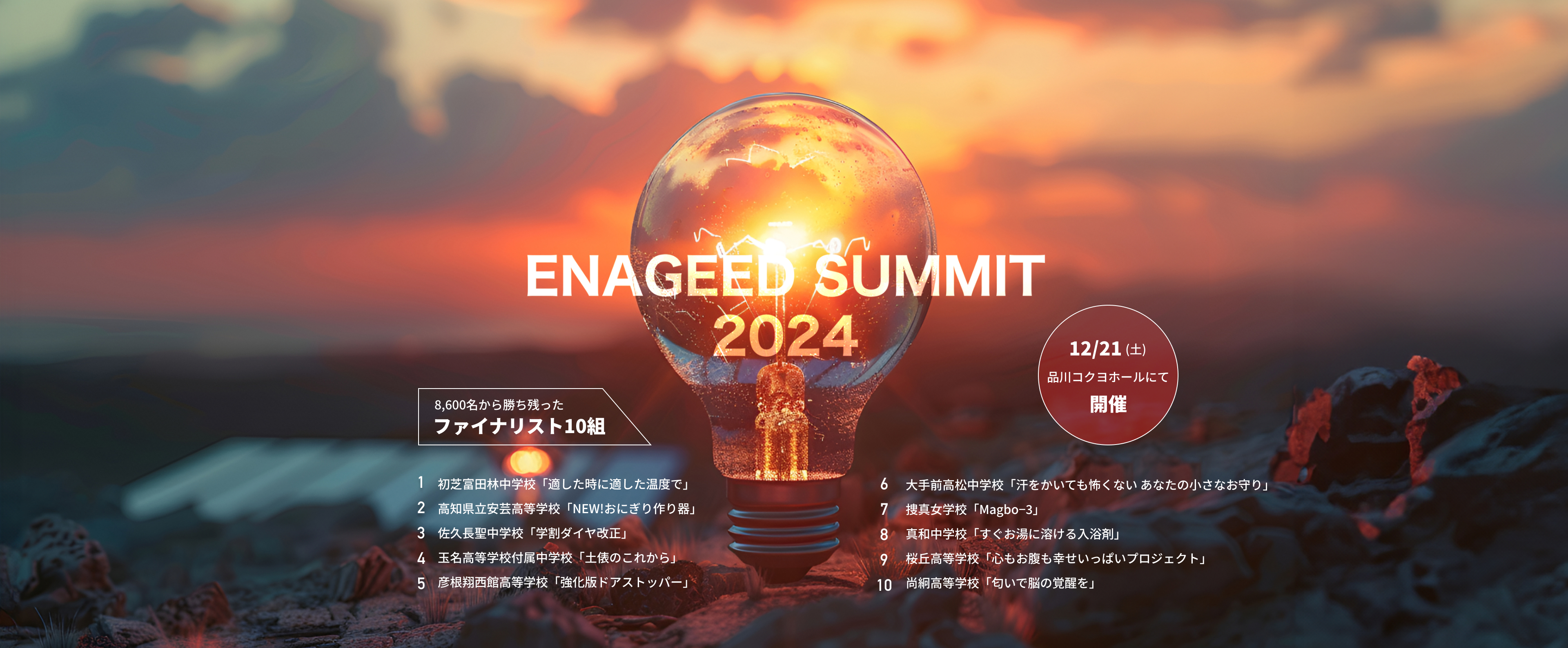 ENAGEED SUMMIT 2024

12/21 (土)
品川コクヨホールにて
開催

8,600名から勝ち残った
ファイナリスト10組

1 初芝富田林中学校「適した時に適した温度で」
2 高知県立安芸高等学校「NEW!おにぎり作り器」
3 佐久長聖中学校「学割ダイヤ改正」
4 玉名高等学校付属中学校「土俵のこれから」
5 彦根翔西館高等学校「強化版ドアストッパー」

6 大手前高松中学校「汗をかいても怖くない あなたの小さなお守り」
7 捜真女学校「Magbo-3」
8 真和中学校「すぐお湯に溶ける入浴剤」
9 桜丘高等学校「心もお腹も幸せいっぱいプロジェクト」
10 尚絅高等学校「匂いで脳の覚醒を」